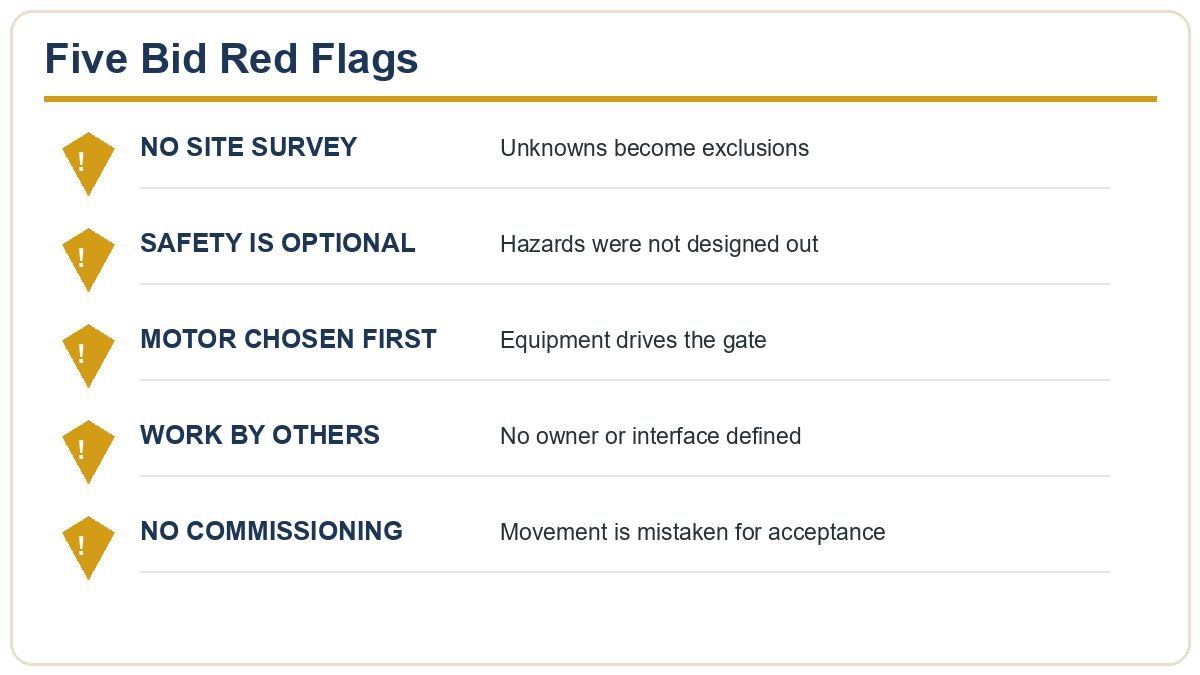 Five Bid Red Flags

!

NO SITE SURVEY

Unknowns become exclusions

!

SAFETY IS OPTIONAL

Hazards were not designed out

!

MOTOR CHOSEN FIRST

Equipment drives the gate

!

WORK BY OTHERS

No owner or interface defined

!

NO COMMISSIONING

Movement is mistaken for acceptance